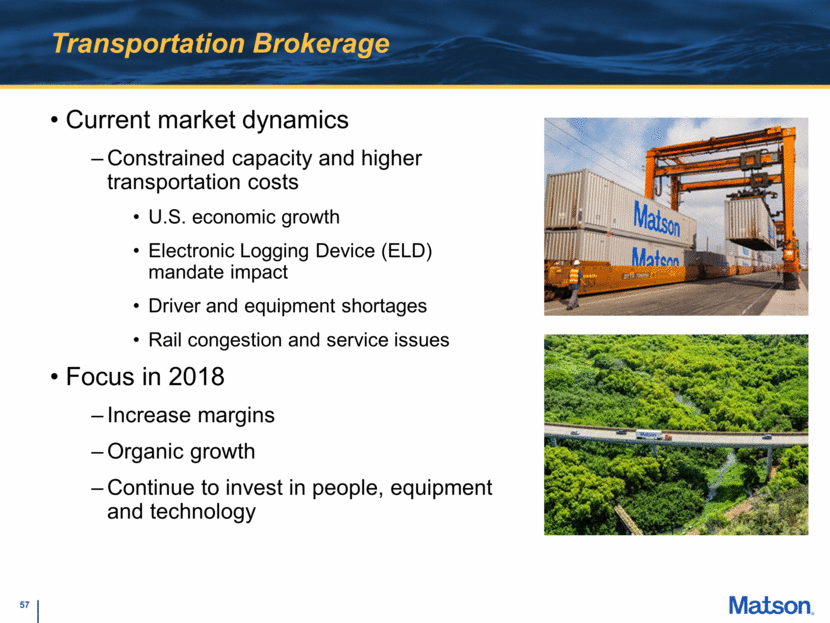 Transportation Brokerage

• Current market dynamics

– Constrained capacity and higher transportation costs

• U.S. economic growth

• Electronic Logging Device (ELD) mandate impact

• Driver and equipment shortages

• Rail congestion and service issues

• Focus in 2018

– Increase margins

– Organic growth

– Continue to invest in people, equipment and technology

Matson

Matson

57

Matson.